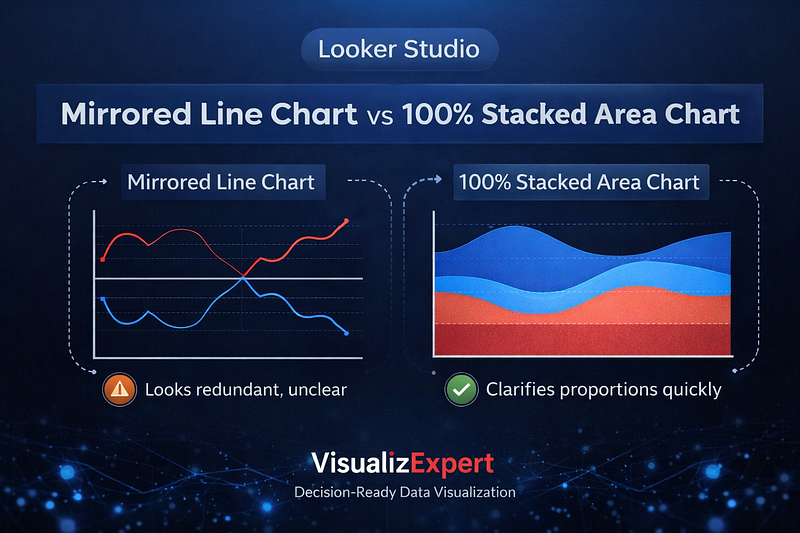 Looker Studio

Mirrored Line Chart vs 100% Stacked Area Chart

Mirrored Line Chart

Looks redundant, unclear

100% Stacked Area Chart

Clarifies proportions quickly

VisualizExpert

Decision-Ready Data Visualization